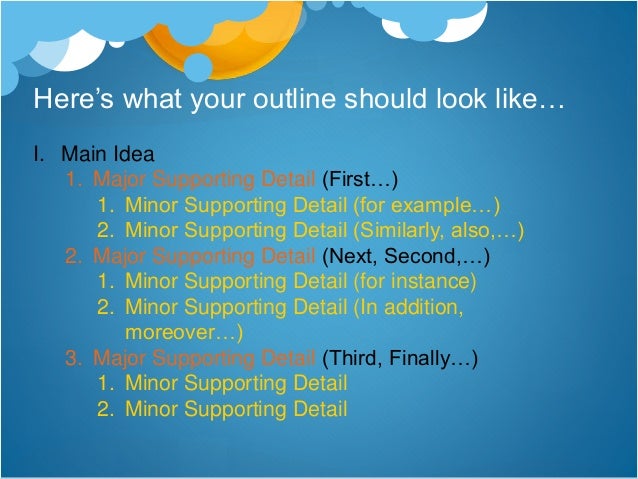 Here’s what your outline should look like…

I. Main Idea
1. Major Supporting Detail (First…)
1. Minor Supporting Detail (for example…)
2. Minor Supporting Detail (Similarly, also,…)
2. Major Supporting Detail (Next, Second,…)
1. Minor Supporting Detail (for instance)
2. Minor Supporting Detail (In addition, moreover…)
3. Major Supporting Detail (Third, Finally…)
1. Minor Supporting Detail
2. Minor Supporting Detail